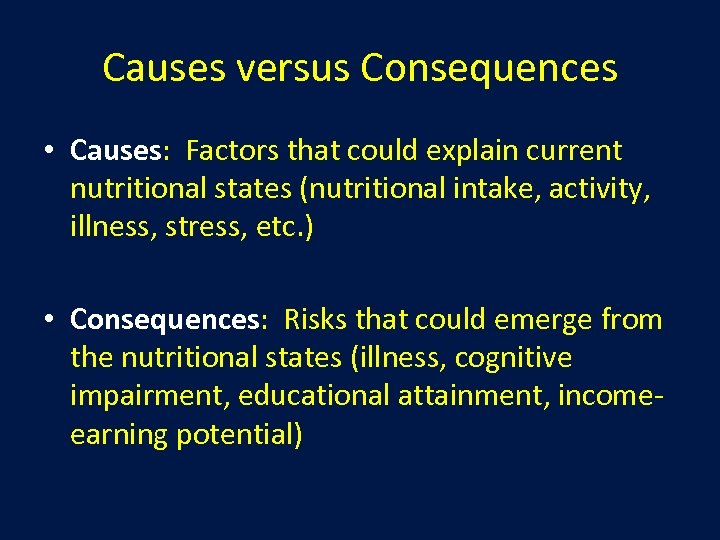 Causes versus Consequences

• Causes: Factors that could explain current nutritional states (nutritional intake, activity, illness, stress, etc.)

• Consequences: Risks that could emerge from the nutritional states (illness, cognitive impairment, educational attainment, income-earning potential)